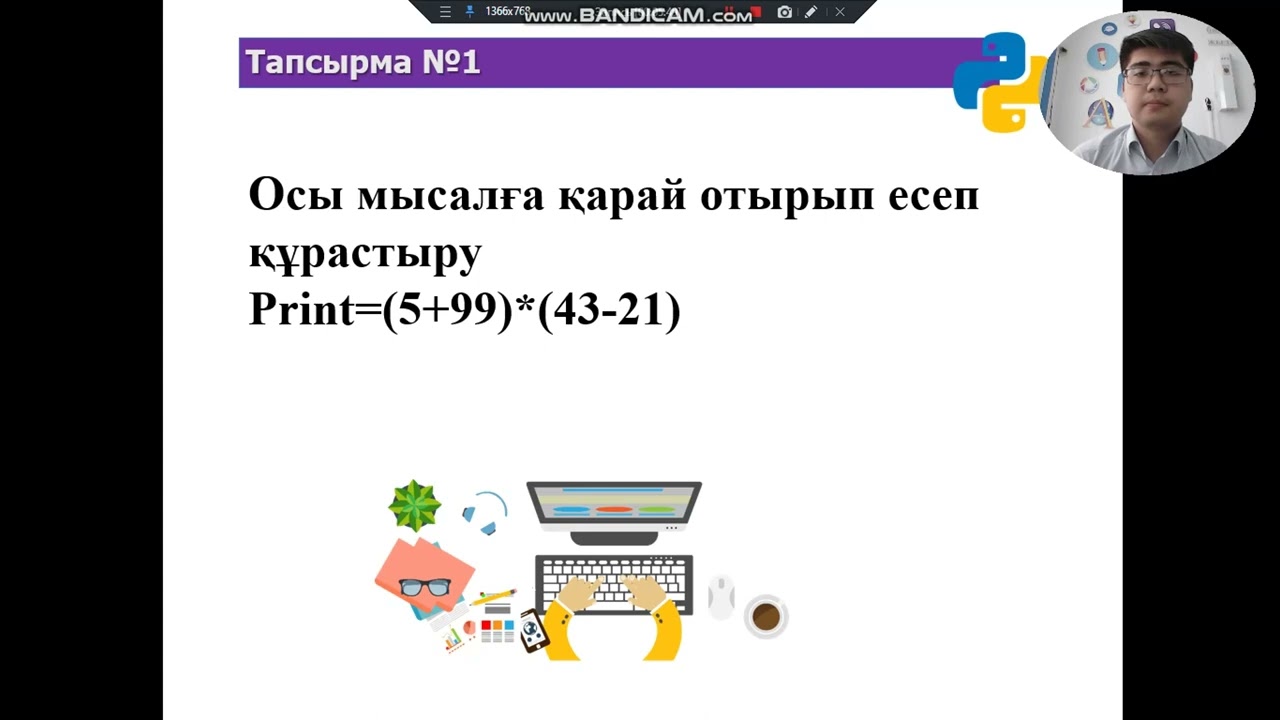 1366x768 www.BANDICAM.com

Тапсырма №1

Осы мысалға қарай отырып есеп құрастыру
Print=(5+99)*(43-21)